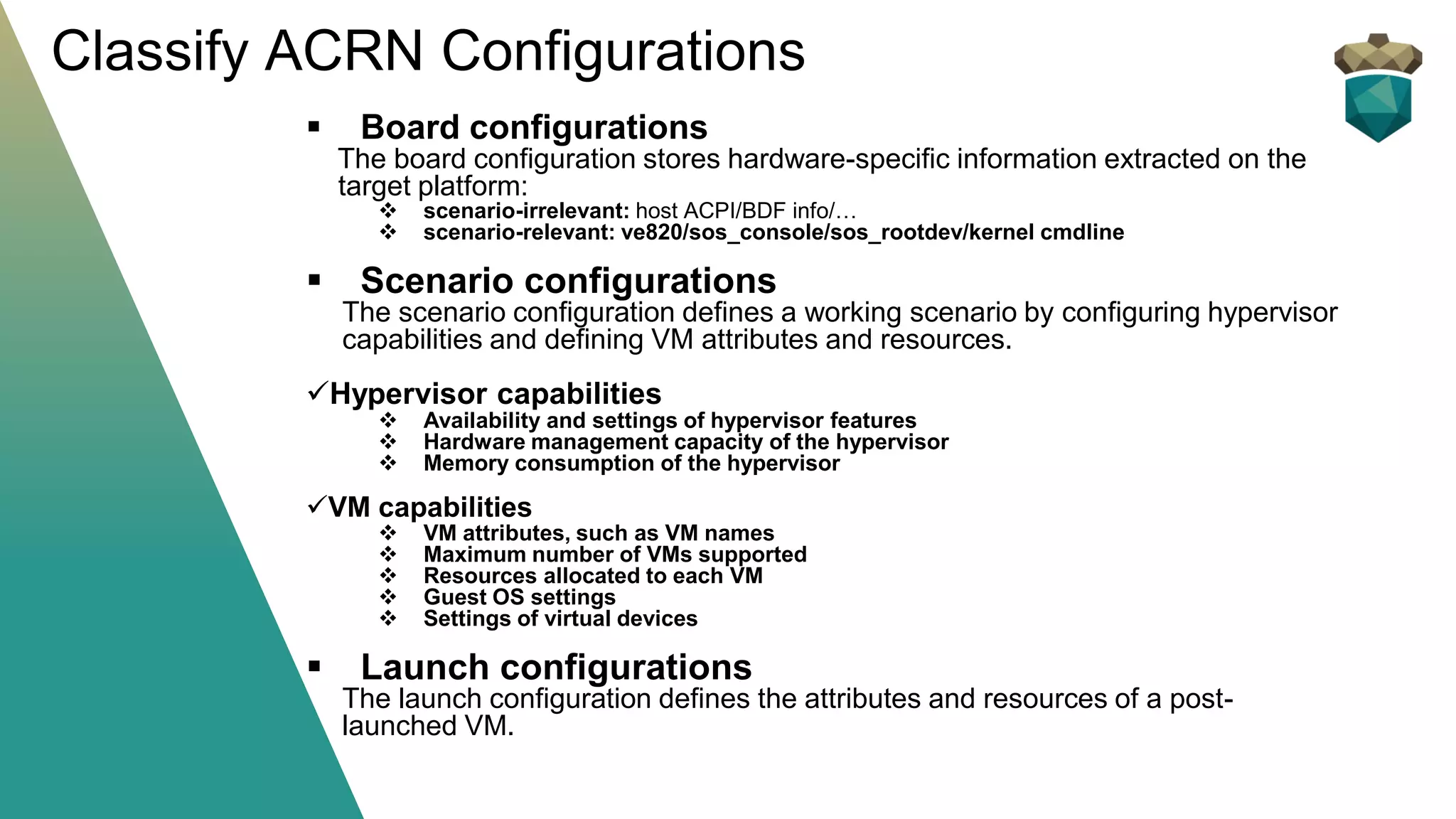 Classify ACRN Configurations

▪ Board configurations
The board configuration stores hardware-specific information extracted on the target platform:
❖ scenario-irrelevant: host ACPI/BDF info/…
❖ scenario-relevant: ve820/sos_console/sos_rootdev/kernel cmdline

▪ Scenario configurations
The scenario configuration defines a working scenario by configuring hypervisor capabilities and defining VM attributes and resources.

✓Hypervisor capabilities
❖ Availability and settings of hypervisor features
❖ Hardware management capacity of the hypervisor
❖ Memory consumption of the hypervisor

✓VM capabilities
❖ VM attributes, such as VM names
❖ Maximum number of VMs supported
❖ Resources allocated to each VM
❖ Guest OS settings
❖ Settings of virtual devices

▪ Launch configurations
The launch configuration defines the attributes and resources of a post-launched VM.